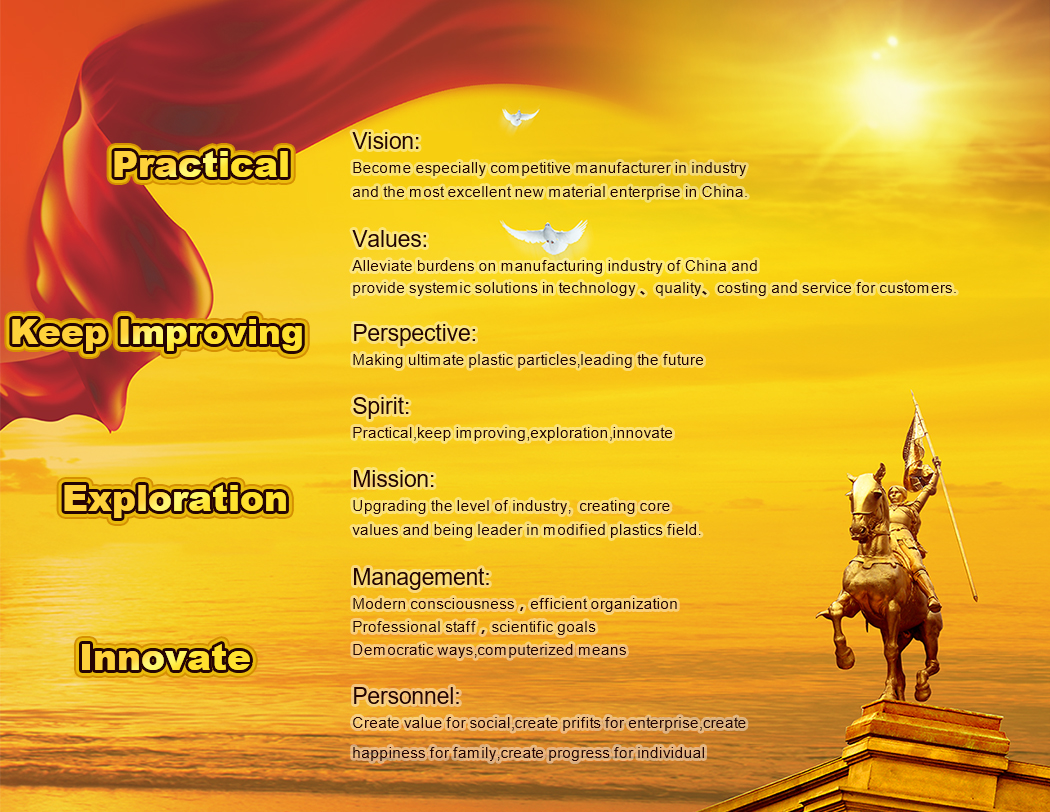 Practical

Keep Improving

Exploration

Innovate

Vision:
Become especially competitive manufacturer in industry and the most excellent new material enterprise in China.

Values:
Alleviate burdens on manufacturing industry of China and provide systemic solutions in technology 、quality、costing and service for customers.

Perspective:
Making ultimate plastic particles,leading the future

Spirit:
Practical,keep improving,exploration,innovate

Mission:
Upgrading the level of industry, creating core values and being leader in modified plastics field.

Management:
Modern consciousness，efficient organization
Professional staff，scientific goals
Democratic ways,computerized means

Personnel:
Create value for social,create prifits for enterprise,create happiness for family,create progress for individual